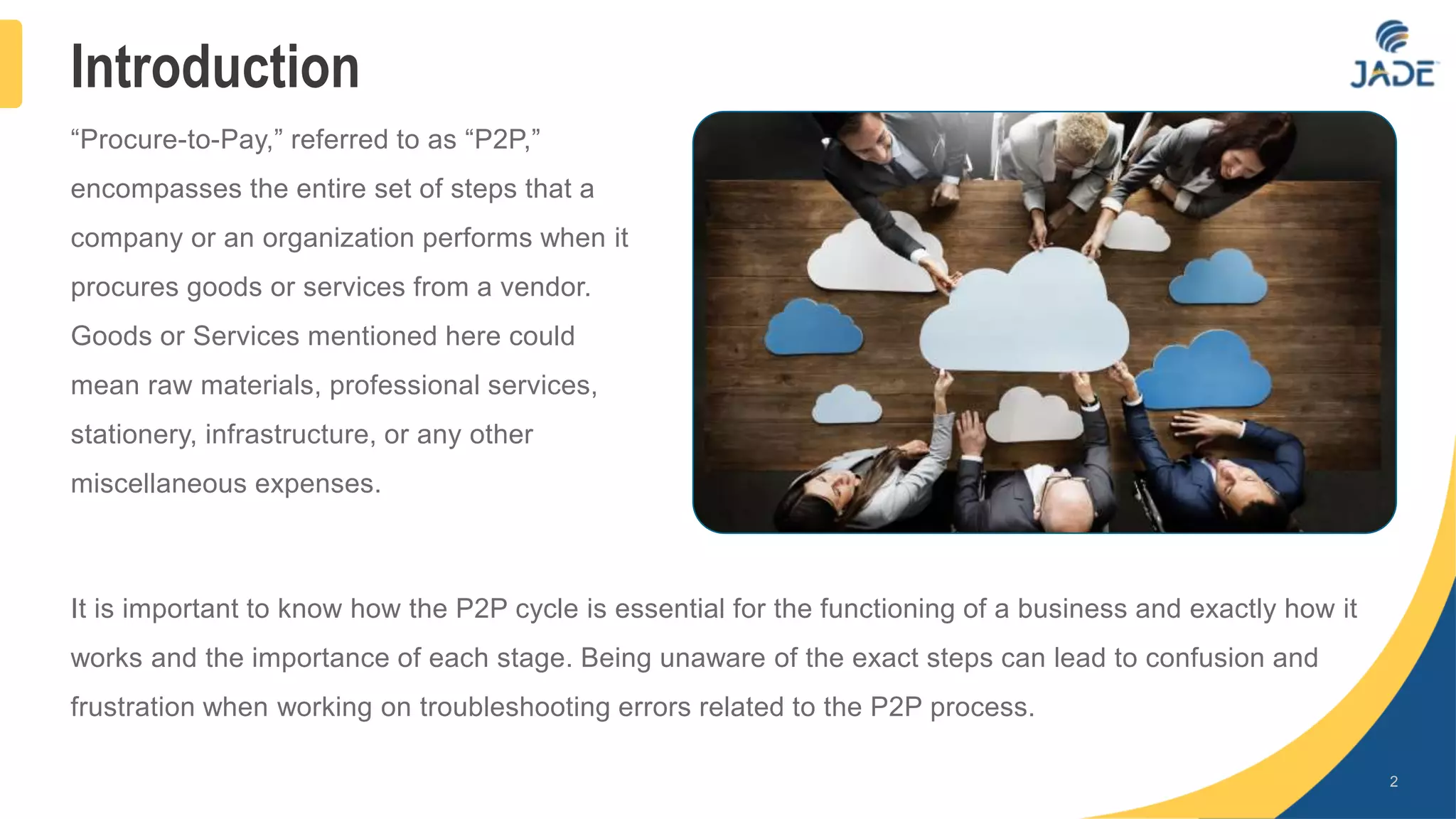 Introduction

JADE

“Procure-to-Pay,” referred to as “P2P,” encompasses the entire set of steps that a company or an organization performs when it procures goods or services from a vendor. Goods or Services mentioned here could mean raw materials, professional services, stationery, infrastructure, or any other miscellaneous expenses.

It is important to know how the P2P cycle is essential for the functioning of a business and exactly how it works and the importance of each stage. Being unaware of the exact steps can lead to confusion and frustration when working on troubleshooting errors related to the P2P process.

2